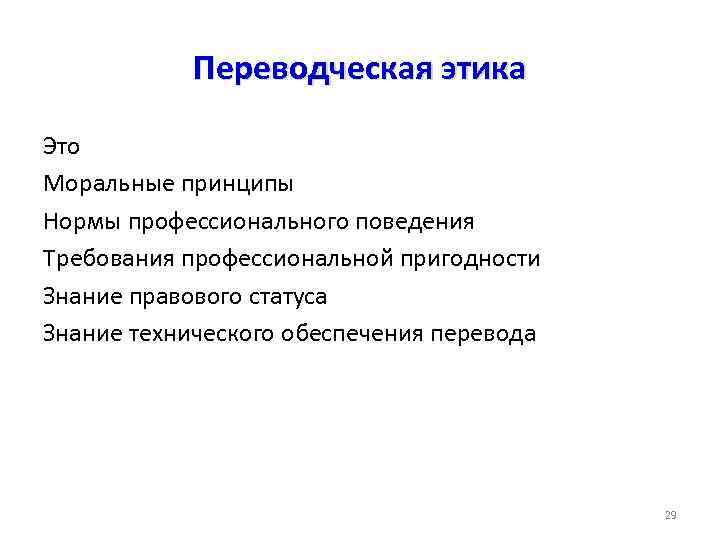 Переводческая этика

Это
Моральные принципы
Нормы профессионального поведения
Требования профессиональной пригодности
Знание правового статуса
Знание технического обеспечения перевода

29